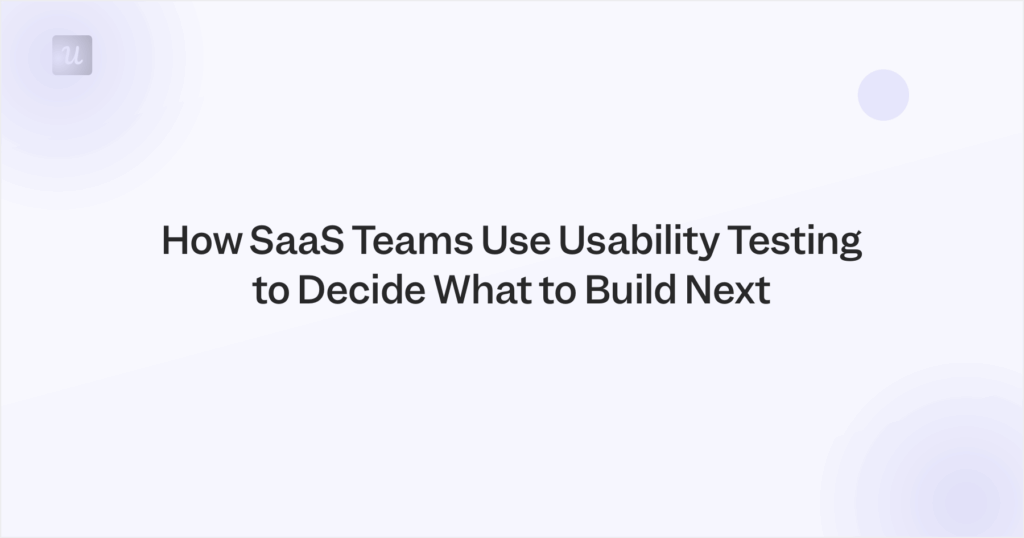 u

How SaaS Teams Use Usability Testing to Decide What to Build Next